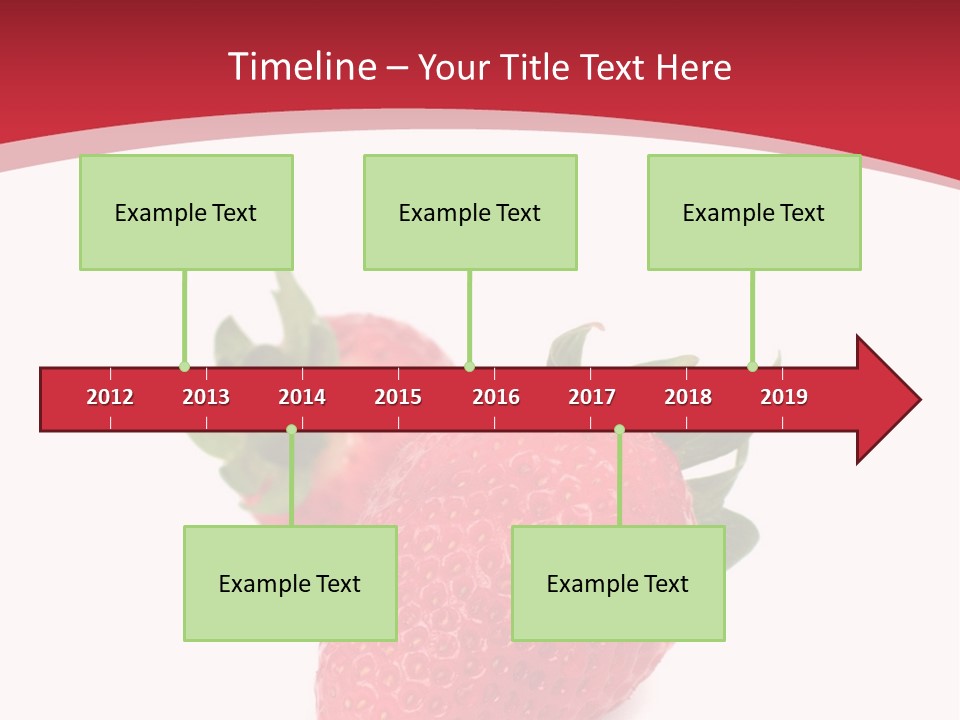 Timeline – Your Title Text Here

Example Text

Example Text

Example Text

2012 2013 2014 2015 2016 2017 2018 2019

Example Text

Example Text